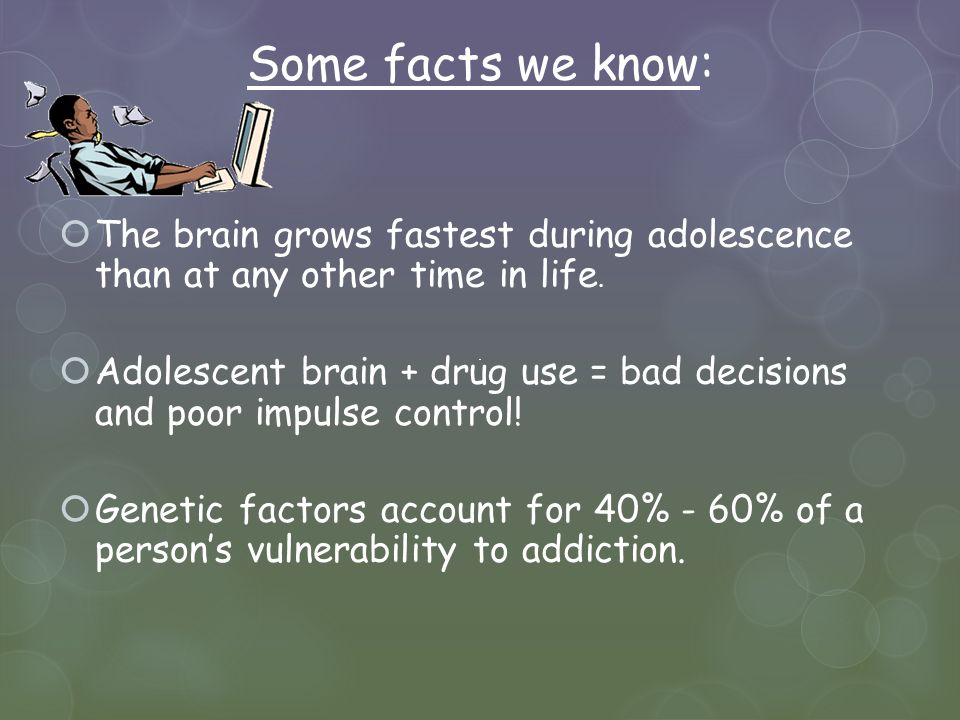 Some facts we know:

The brain grows fastest during adolescence than at any other time in life.

Adolescent brain + drug use = bad decisions and poor impulse control!

Genetic factors account for 40% - 60% of a person's vulnerability to addiction.